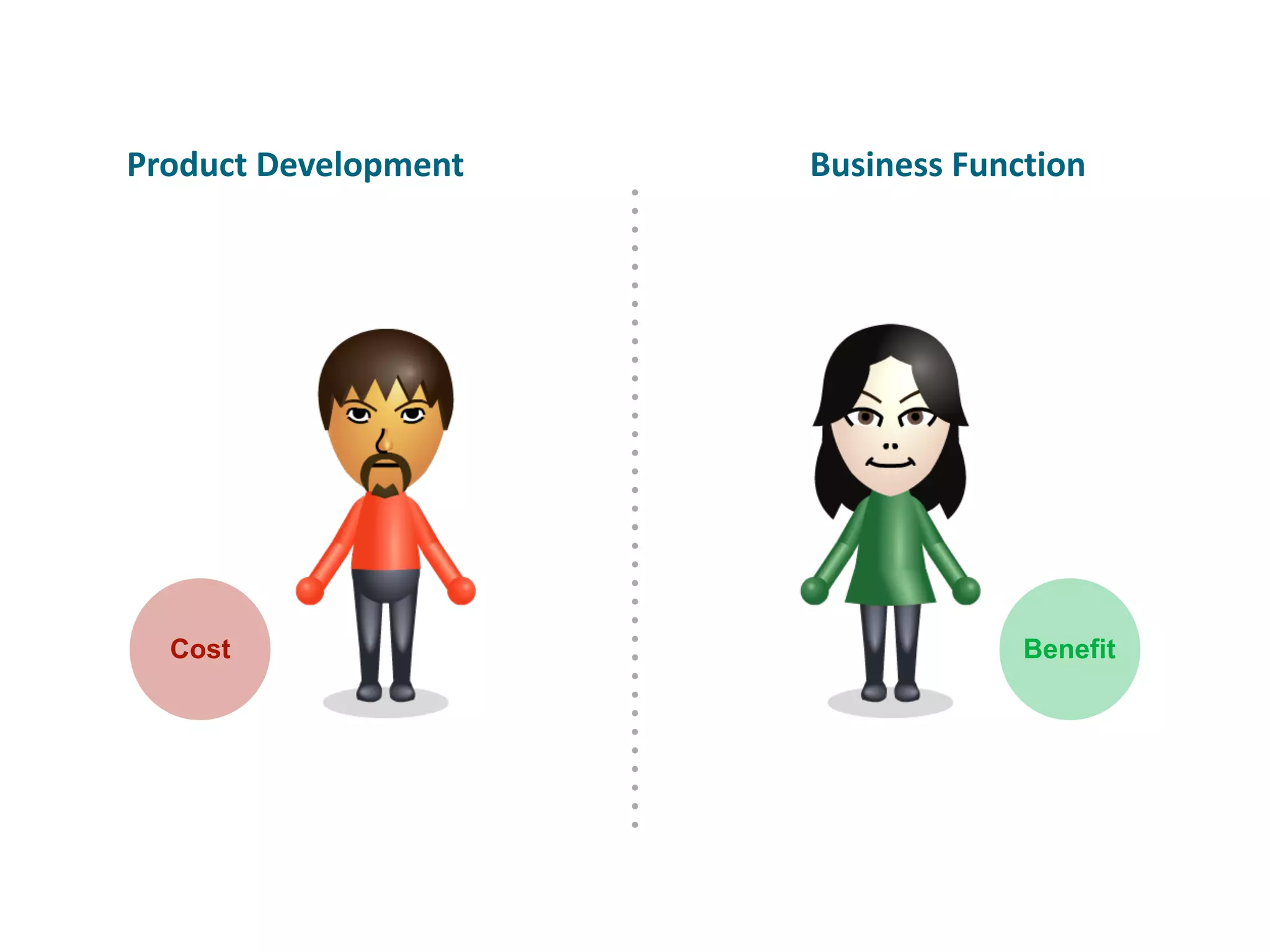 Product Development

Cost

Business Function

Benefit